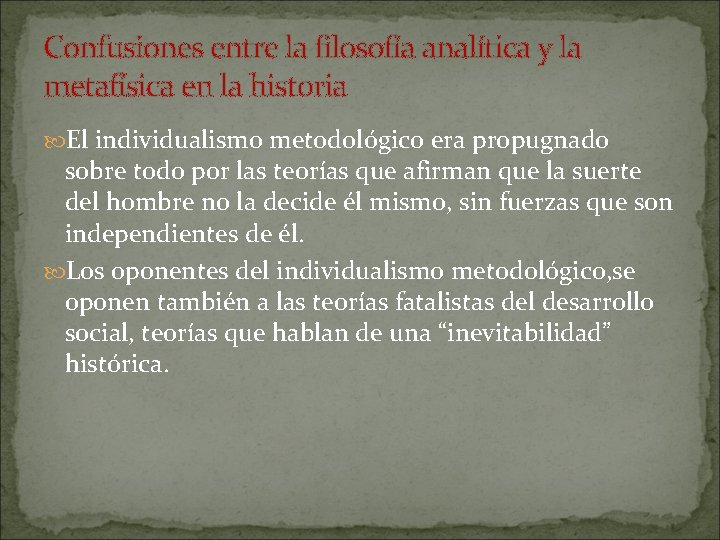 Confusiones entre la filosofía analítica y la metafísica en la historia

El individualismo metodológico era propugnado sobre todo por las teorías que afirman que la suerte del hombre no la decide él mismo, sin fuerzas que son independientes de él.

Los oponentes del individualismo metodológico,se oponen también a las teorías fatalistas del desarrollo social, teorías que hablan de una “inevitabilidad” histórica.